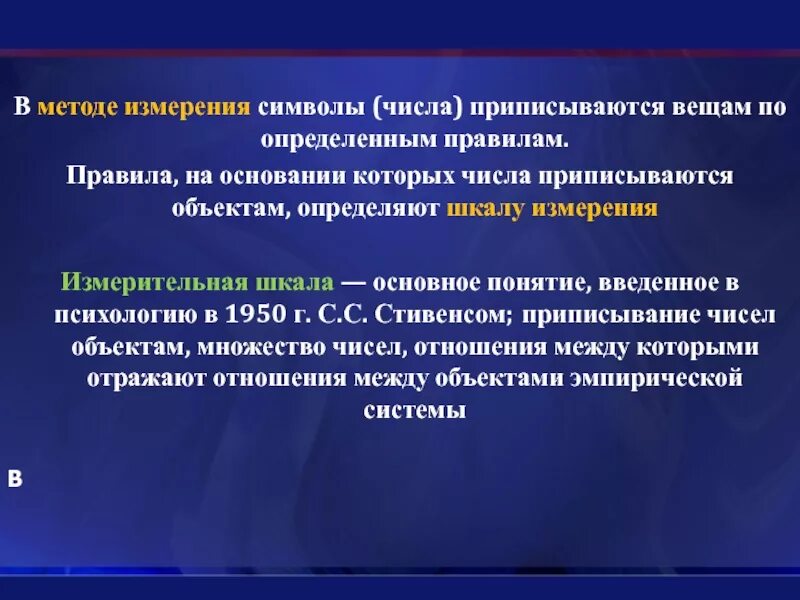 В методе измерения символы (числа) приписываются вещам по определенным правилам.

Правила, на основании которых числа приписываются объектам, определяют шкалу измерения

Измерительная шкала — основное понятие, введенное в психологию в 1950 г. С.С. Стивенсом; приписывание чисел объектам, множество чисел, отношения между которыми отражают отношения между объектами эмпирической системы

в